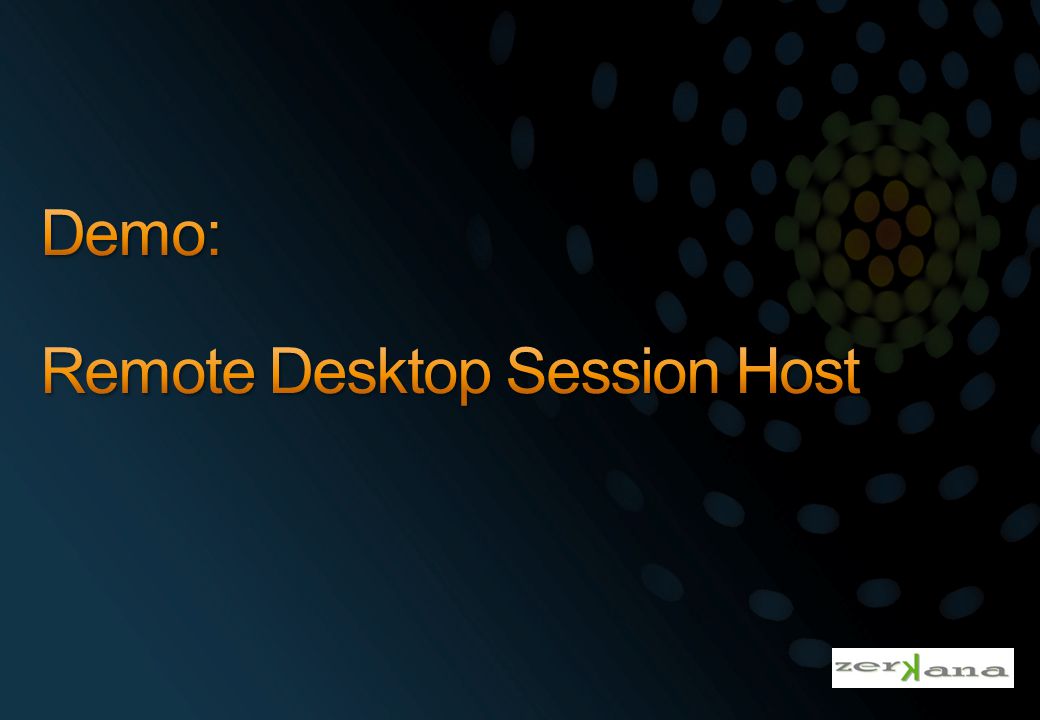 Demo:

Remote Desktop Session Host

zerkana